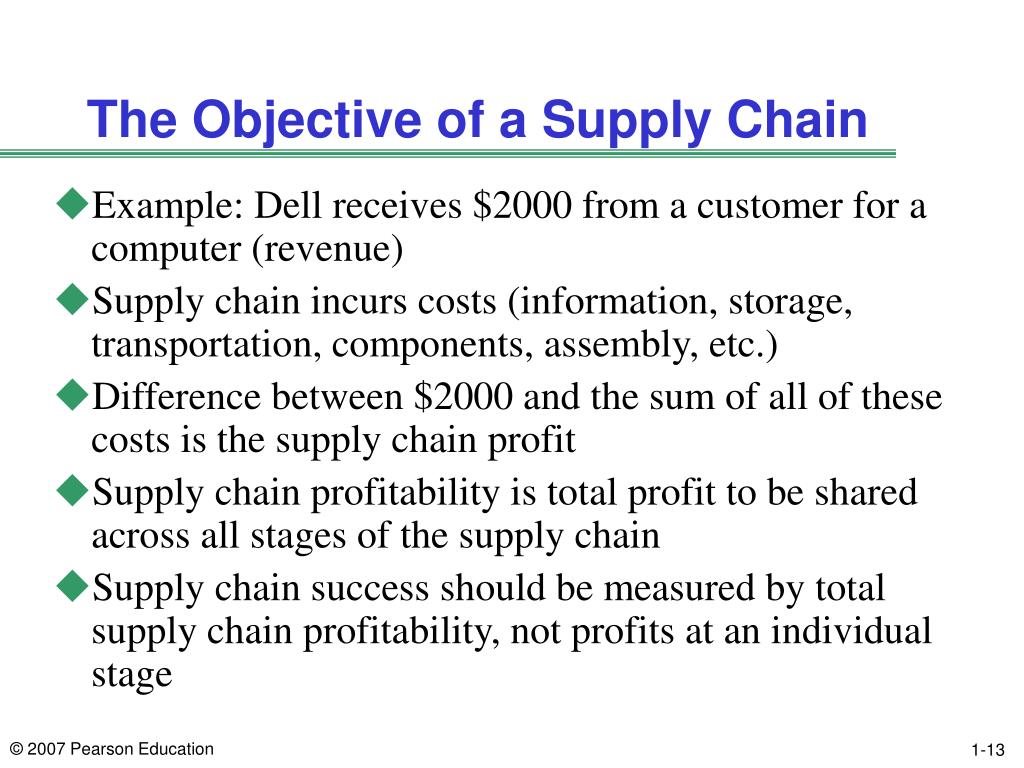 The Objective of a Supply Chain

◆Example: Dell receives \$2000 from a customer for a computer (revenue)

◆Supply chain incurs costs (information, storage, transportation, components, assembly, etc.)

◆Difference between \$2000 and the sum of all of these costs is the supply chain profit

◆Supply chain profitability is total profit to be shared across all stages of the supply chain

◆Supply chain success should be measured by total supply chain profitability, not profits at an individual stage

© 2007 Pearson Education

1-13